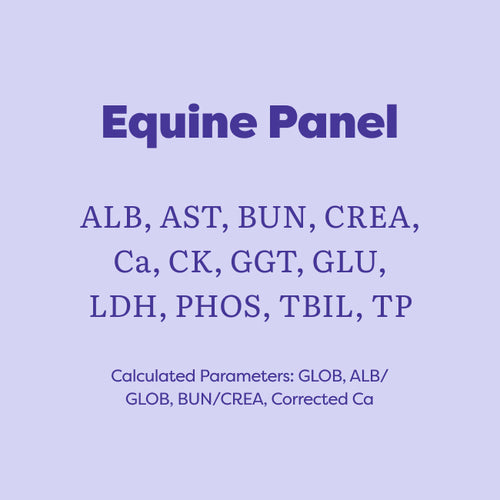 Equine Panel

ALB, AST, BUN, CREA, Ca, CK, GGT, GLU, LDH, PHOS, TBIL, TP

Calculated Parameters: GLOB, ALB/GLOB, BUN/CREA, Corrected Ca